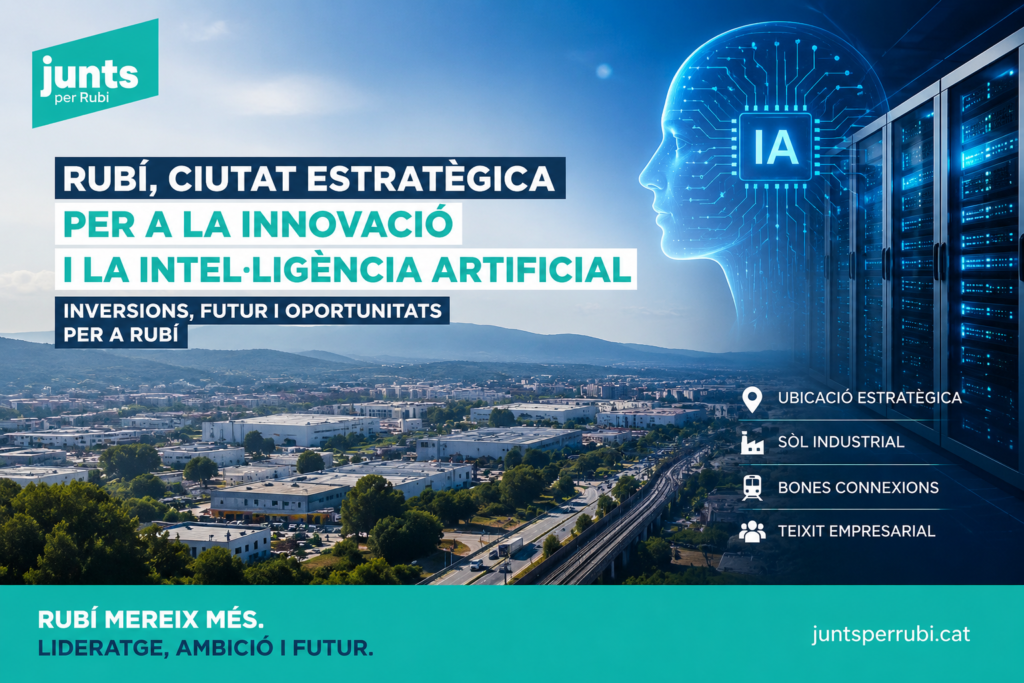 junts
per Rubí

RUBÍ, CIUTAT ESTRATÈGICA
PER A LA INNOVACIÓ
I LA INTEL·LIGÈNCIA ARTIFICIAL

INVERSIONS, FUTUR I OPORTUNITATS
PER A RUBÍ

IA

UBICACIÓ ESTRATÈGICA
SÒL INDUSTRIAL
BONES CONNEXIONS
TEIXIT EMPRESARIAL

RUBÍ MEREIX MÉS.
LIDERATGE, AMBICIÓ I FUTUR.

juntsperrubi.cat